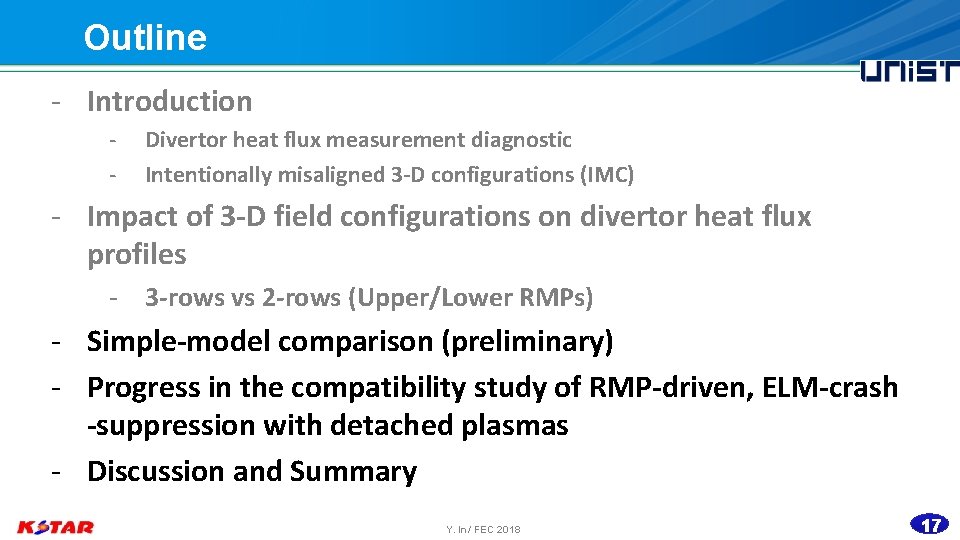 Outline

UNIST

- Introduction
  - Divertor heat flux measurement diagnostic
  - Intentionally misaligned 3-D configurations (IMC)
- Impact of 3-D field configurations on divertor heat flux profiles
  - 3-rows vs 2-rows (Upper/Lower RMPs)
- Simple-model comparison (preliminary)
- Progress in the compatibility study of RMP-driven, ELM-crash -suppression with detached plasmas
- Discussion and Summary

KSTAR

Y. In/ FEC 2018

17